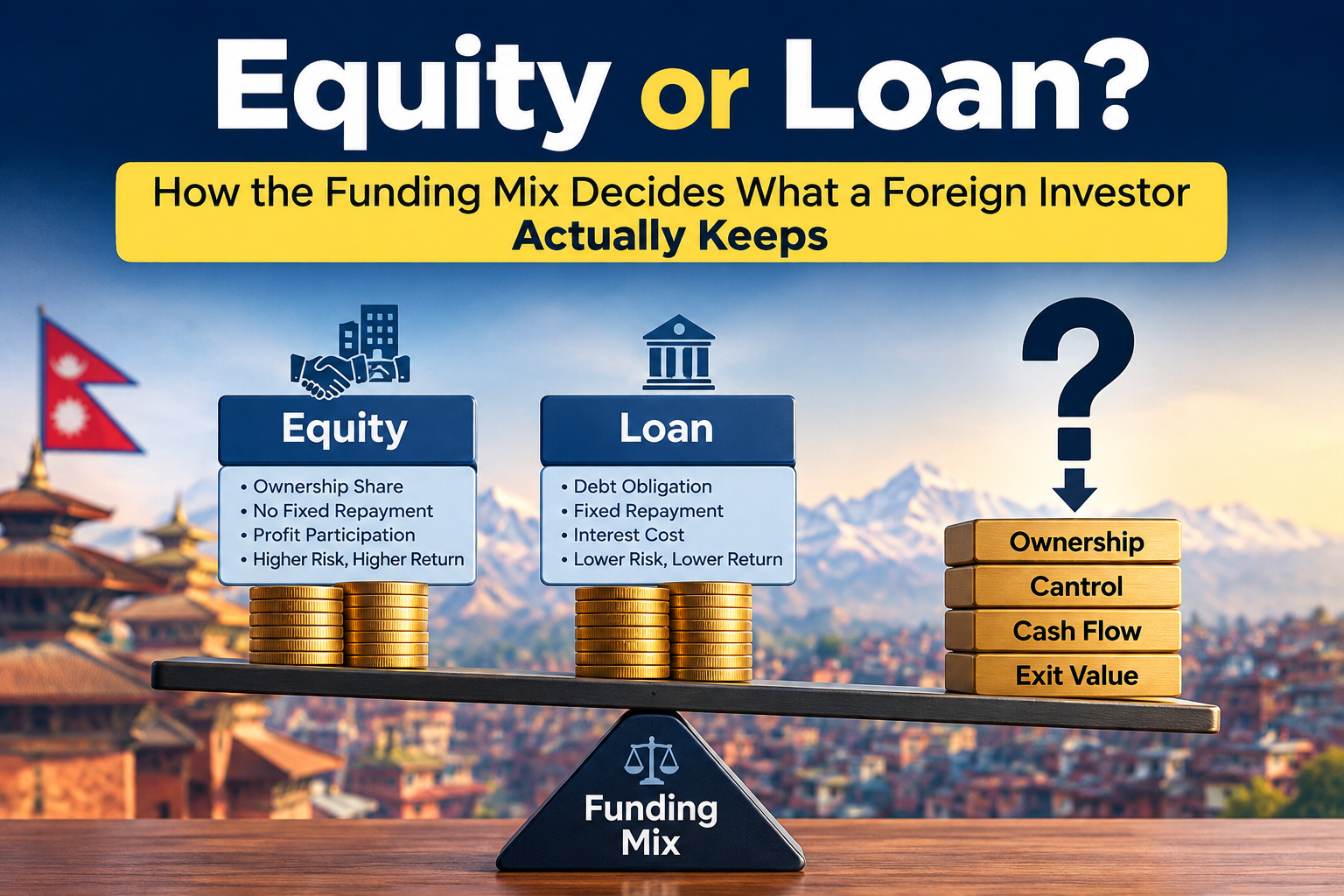 Equity or Loan?

How the Funding Mix Decides What a Foreign Investor Actually Keeps

Equity

• Ownership Share
• No Fixed Repayment
• Profit Participation
• Higher Risk, Higher Return

Loan

• Debt Obligation
• Fixed Repayment
• Interest Cost
• Lower Risk, Lower Return

?

Ownership
Cantrol
Cash Flow
Exit Value

Funding Mix